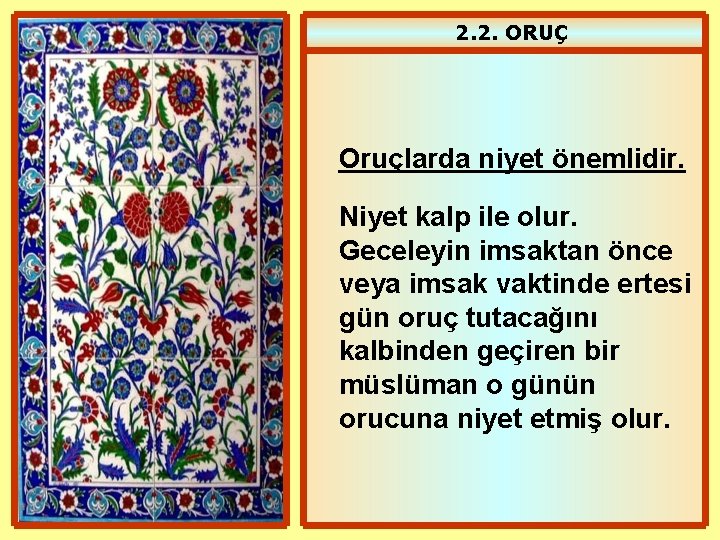 2.2. ORUÇ

Oruçlarda niyet önemlidir.

Niyet kalp ile olur. Geceleyin imsaktan önce veya imsak vaktinde ertesi gün oruç tutacağını kalbinden geçiren bir müslüman o günün orucuna niyet etmiş olur.